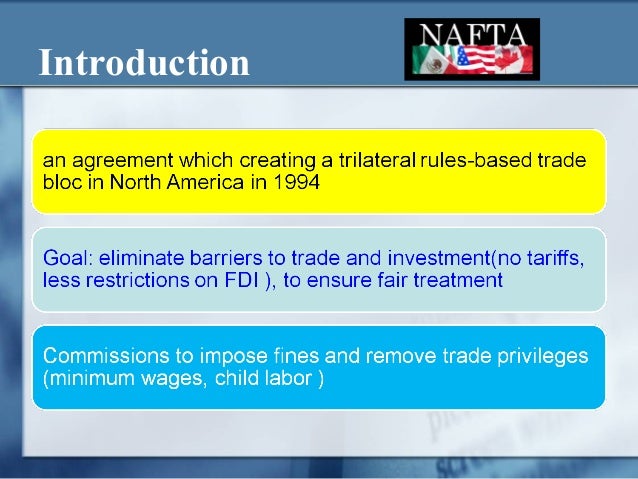 Introduction

NAFTA

an agreement which creating a trilateral rules-based trade bloc in North America in 1994

Goal: eliminate barriers to trade and investment(no tariffs, less restrictions on FDI ), to ensure fair treatment

Commissions to impose fines and remove trade privileges (minimum wages, child labor )